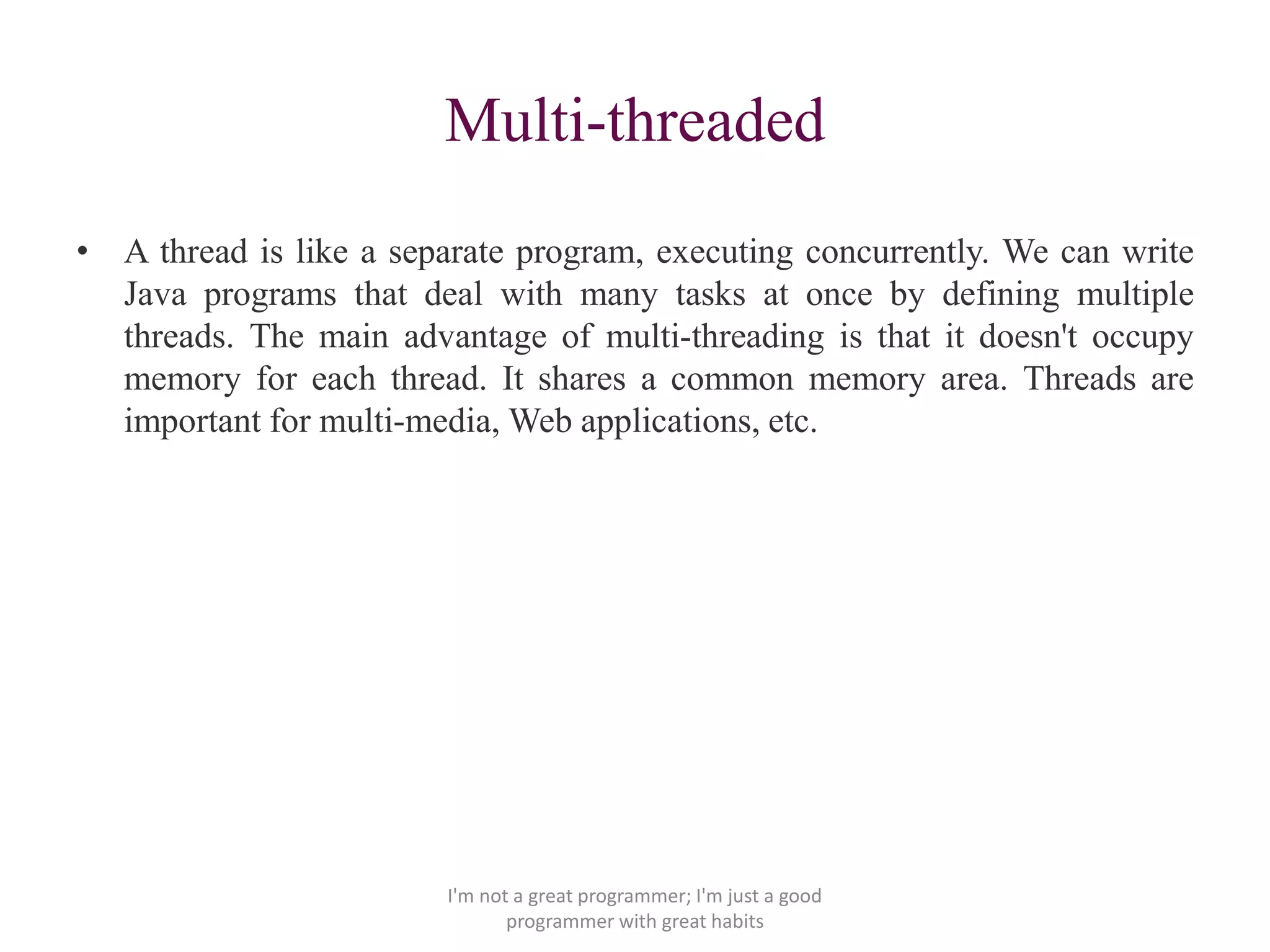 Multi-threaded

• A thread is like a separate program, executing concurrently. We can write Java programs that deal with many tasks at once by defining multiple threads. The main advantage of multi-threading is that it doesn't occupy memory for each thread. It shares a common memory area. Threads are important for multi-media, Web applications, etc.

I'm not a great programmer; I'm just a good programmer with great habits